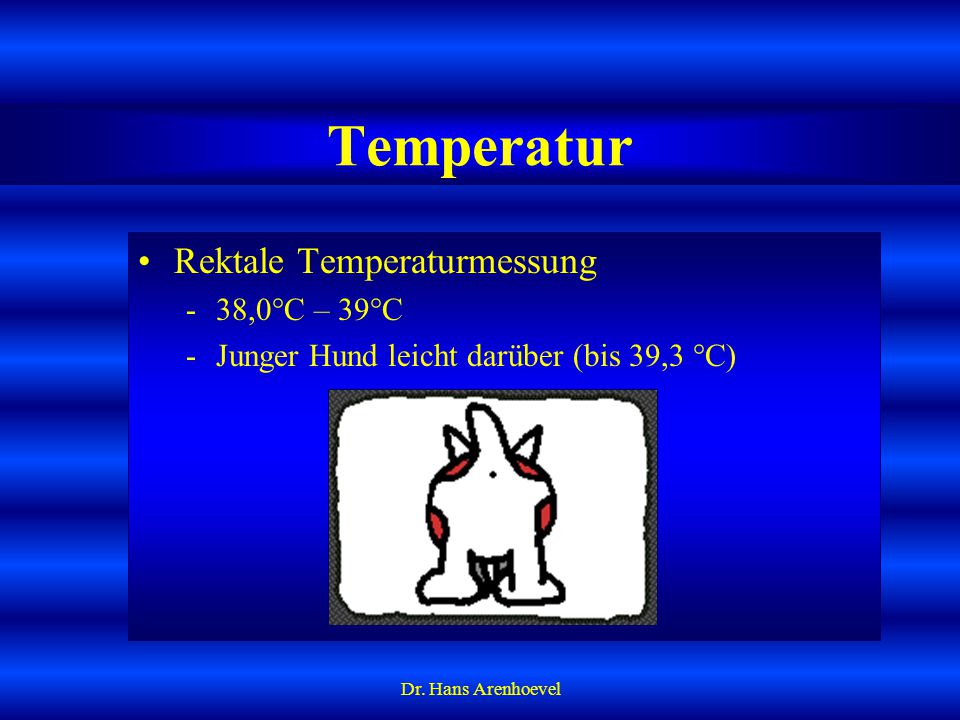 Temperatur

• Rektale Temperaturmessung
- 38,0°C – 39°C
- Junger Hund leicht darüber (bis 39,3 °C)

Dr. Hans Arenhoevel